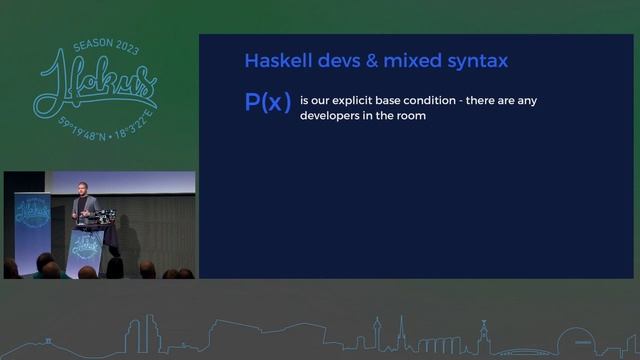 SEASON 2023
Jfokus
59°19'48"N • 18°3'22"E

Haskell devs & mixed syntax

P(x) is our explicit base condition - there are any developers in the room